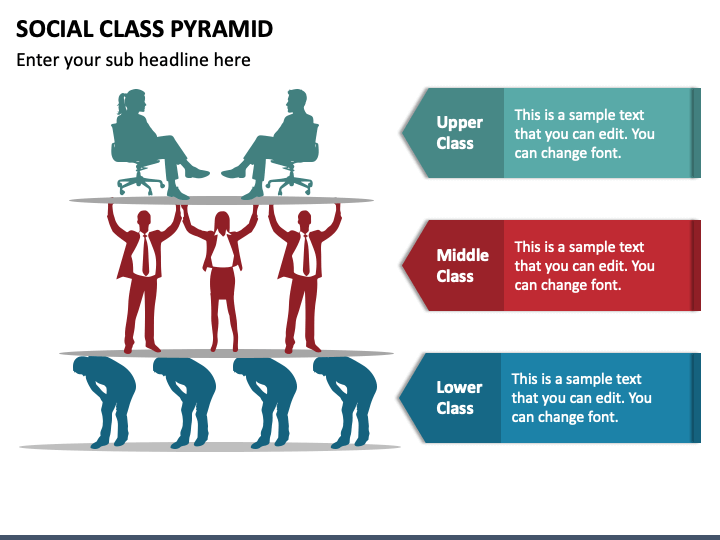 SOCIAL CLASS PYRAMID

Enter your sub headline here

Upper Class

This is a sample text that you can edit. You can change font.

Middle Class

This is a sample text that you can edit. You can change font.

Lower Class

This is a sample text that you can edit. You can change font.